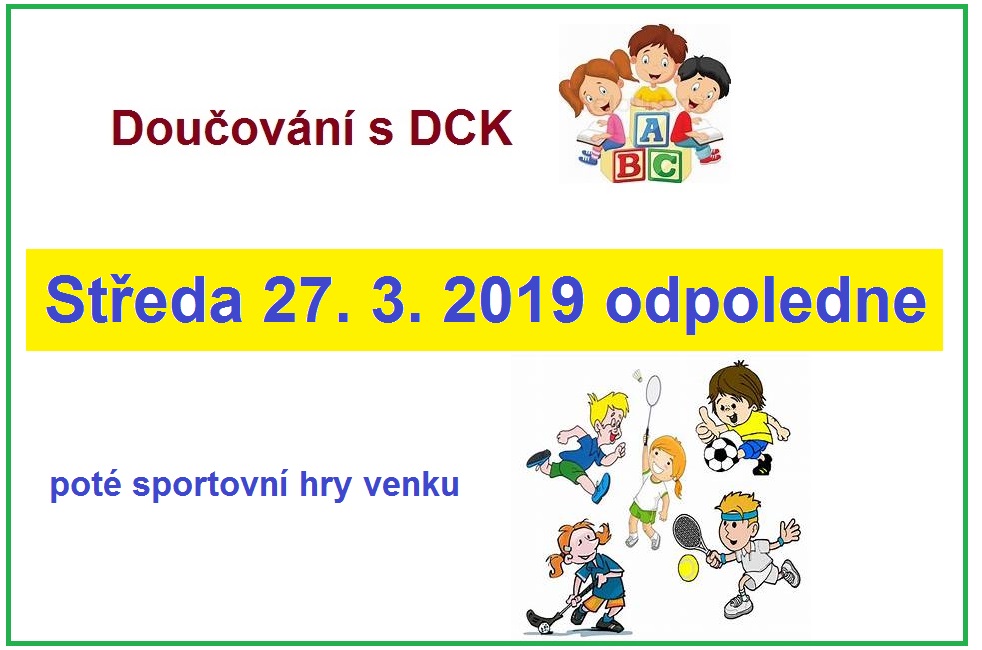 Doučování s DCK

A
B C

Středa 27. 3. 2019 odpoledne

poté sportovní hry venku